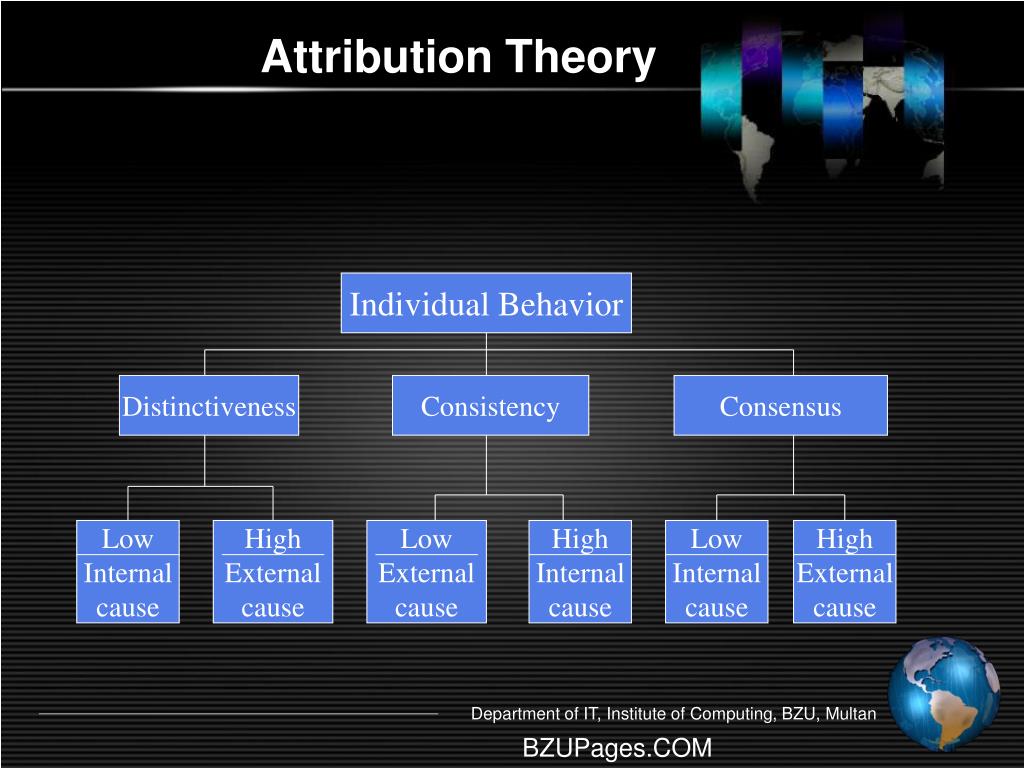 Attribution Theory

Individual Behavior

Distinctiveness

Consistency

Consensus

Low
Internal cause

High
External cause

Low
External cause

High
Internal cause

Low
Internal cause

High
External cause

Department of IT, Institute of Computing, BZU, Multan

BZUPages.COM